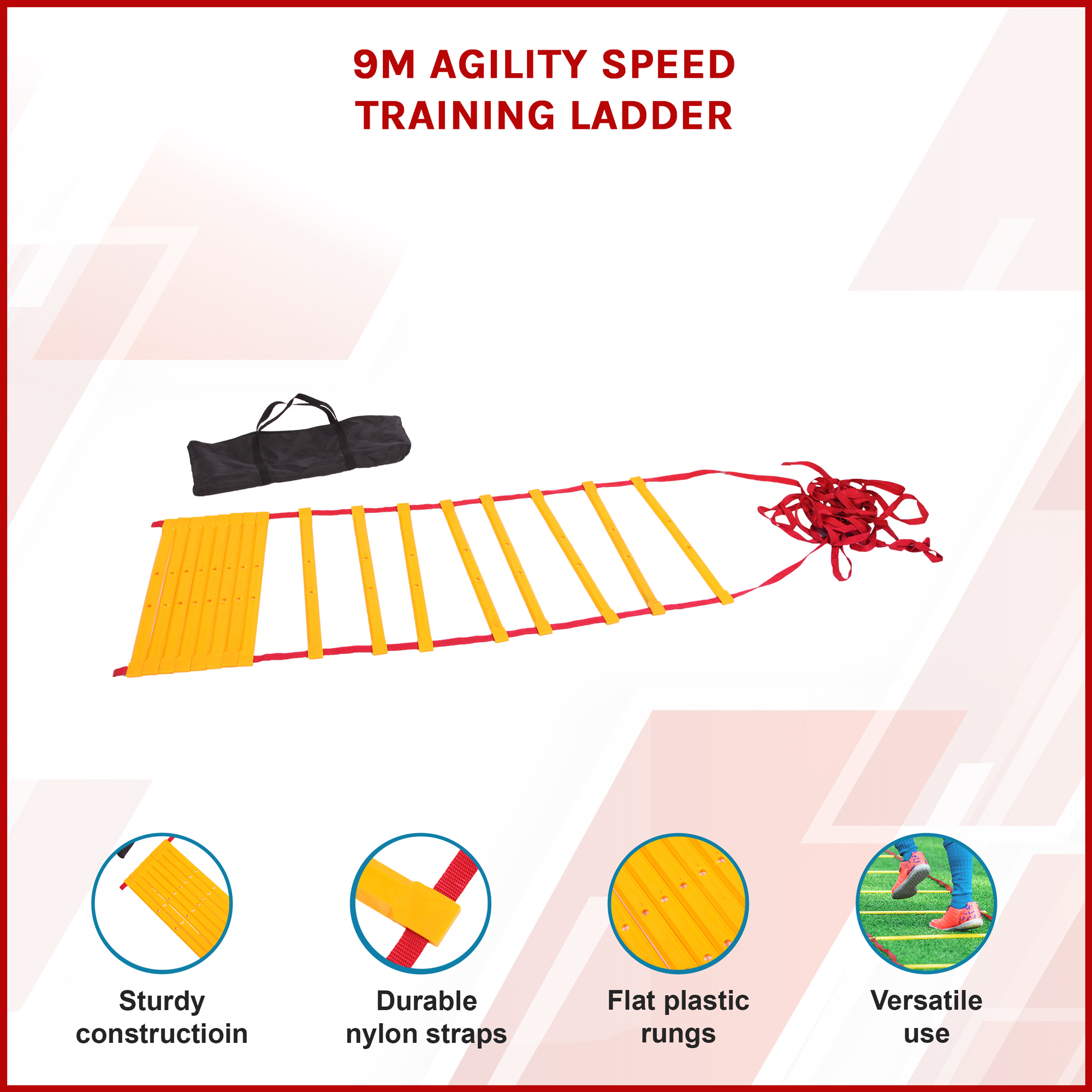 9M AGILITY SPEED TRAINING LADDER

Sturdy constructioin

Durable nylon straps

Flat plastic rungs

Versatile use